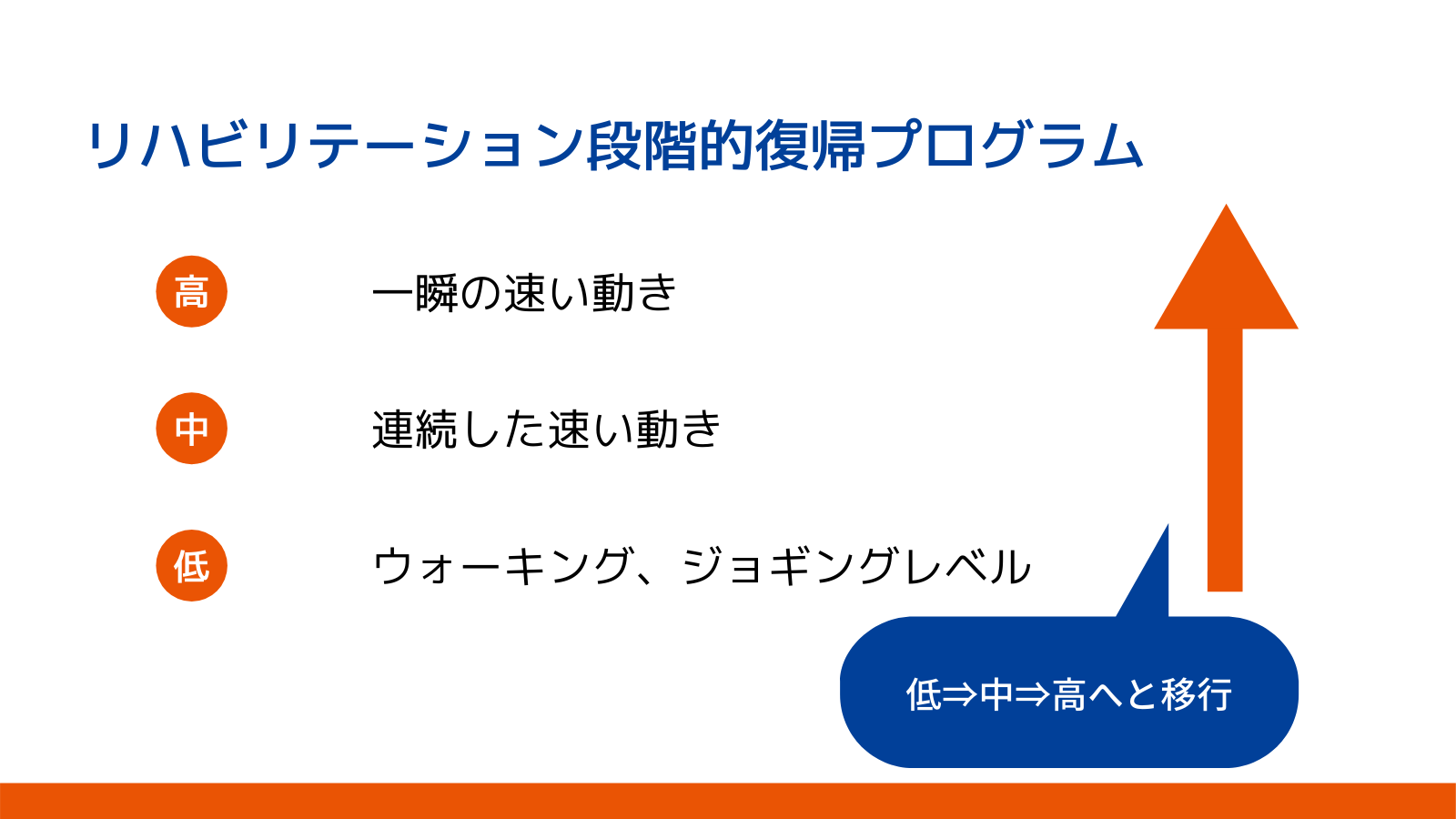 リハビリテーション段階的復帰プログラム

高 一瞬の速い動き

中 連続した速い動き

低 ウォーキング、ジョギングレベル

低⇒中⇒高へと移行